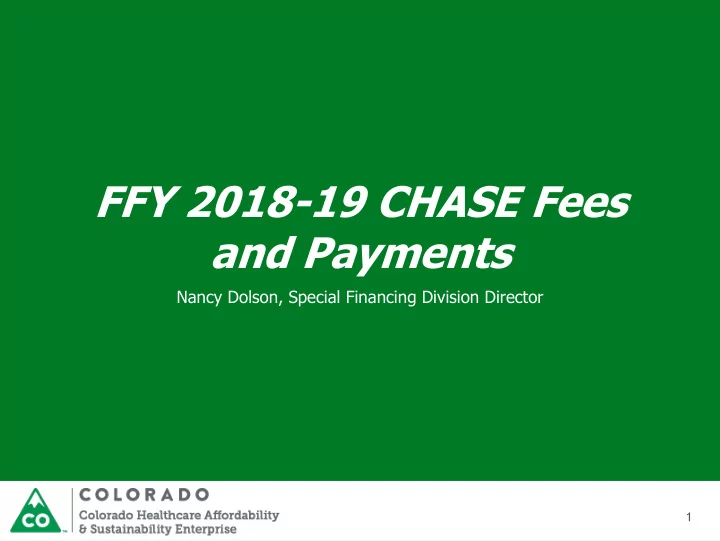 FFY 2018-19 CHASE Fees and Payments

Nancy Dolson, Special Financing Division Director

CO

COLORADO
Colorado Healthcare Affordability & Sustainability Enterprise

1